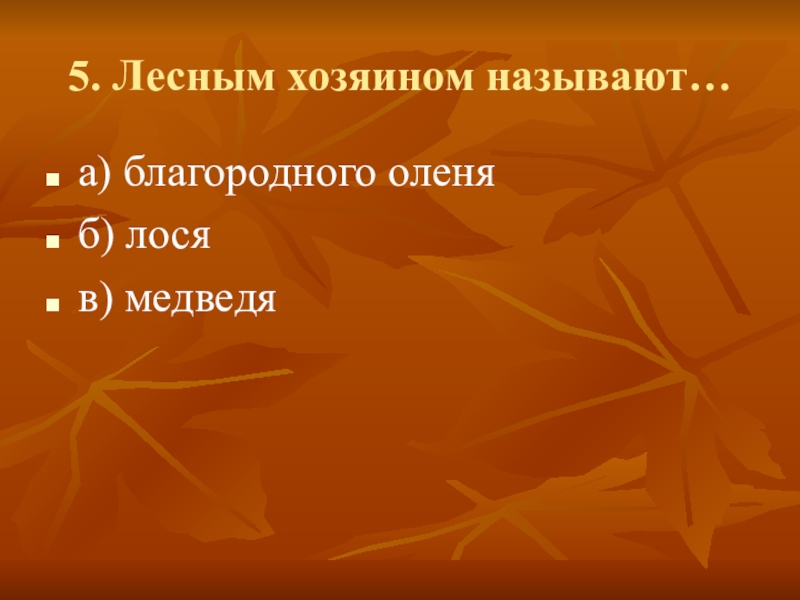 5. Лесным хозяином называют…

а) благородного оленя

б) лося

в) медведя